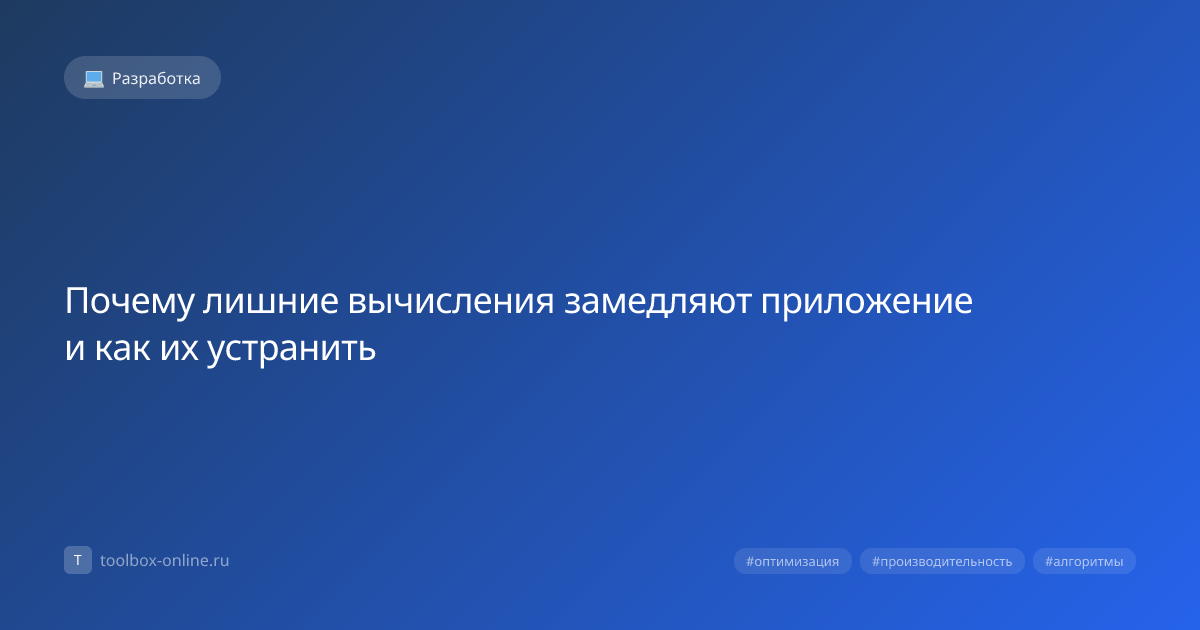 Разработка

Почему лишние вычисления замедляют приложение и как их устранить

T toolbox-online.ru

#оптимизация #производительность #алгоритмы